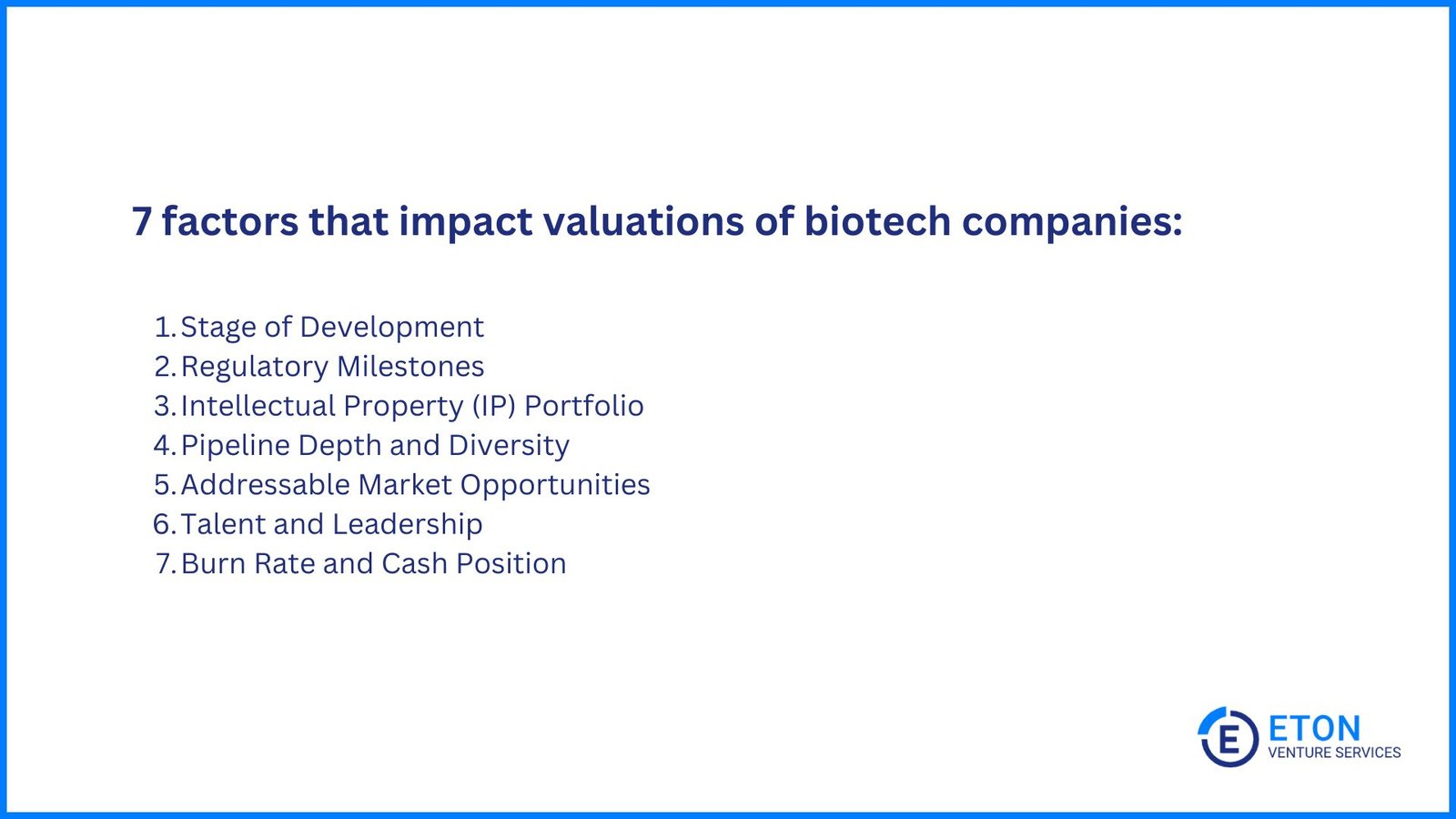 7 factors that impact valuations of biotech companies:

1. Stage of Development
2. Regulatory Milestones
3. Intellectual Property (IP) Portfolio
4. Pipeline Depth and Diversity
5. Addressable Market Opportunities
6. Talent and Leadership
7. Burn Rate and Cash Position

E ETON
VENTURE SERVICES